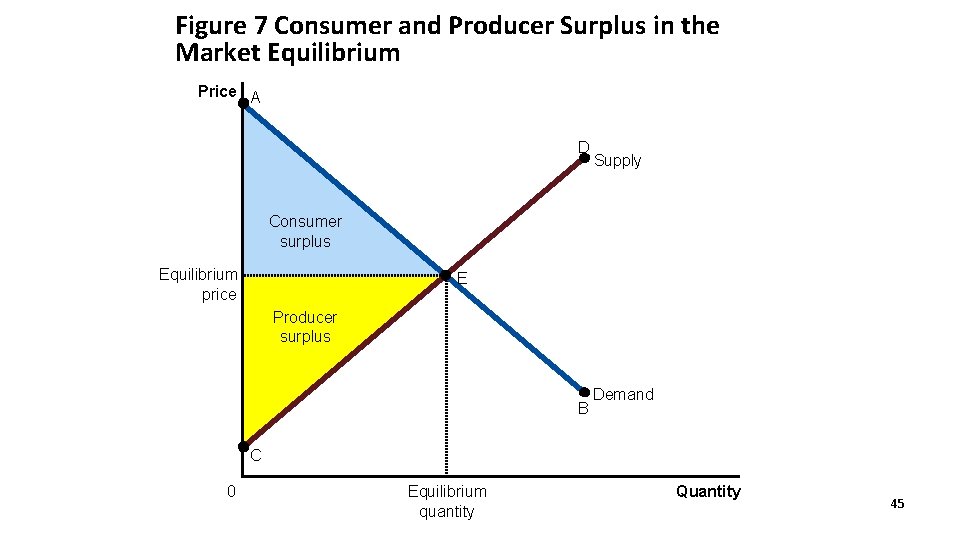 Figure 7 Consumer and Producer Surplus in the Market Equilibrium

Price

A

D

Supply

Consumer surplus

Equilibrium price

E

Producer surplus

Demand

B

C

0

Equilibrium quantity

Quantity

45